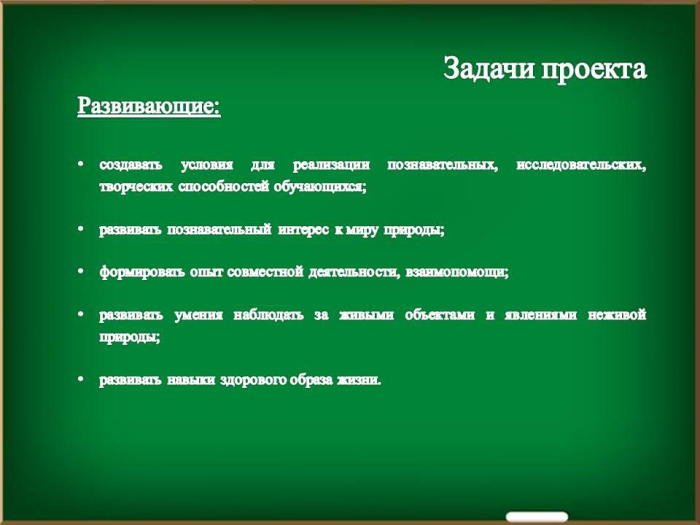 Задачи проекта

Развивающие:

• создавать условия для реализации познавательных, исследовательских, творческих способностей обучающихся;

• развивать познавательный интерес к миру природы;

• формировать опыт совместной деятельности, взаимопомощи;

• развивать умения наблюдать за живыми объектами и явлениями неживой природы;

• развивать навыки здорового образа жизни.